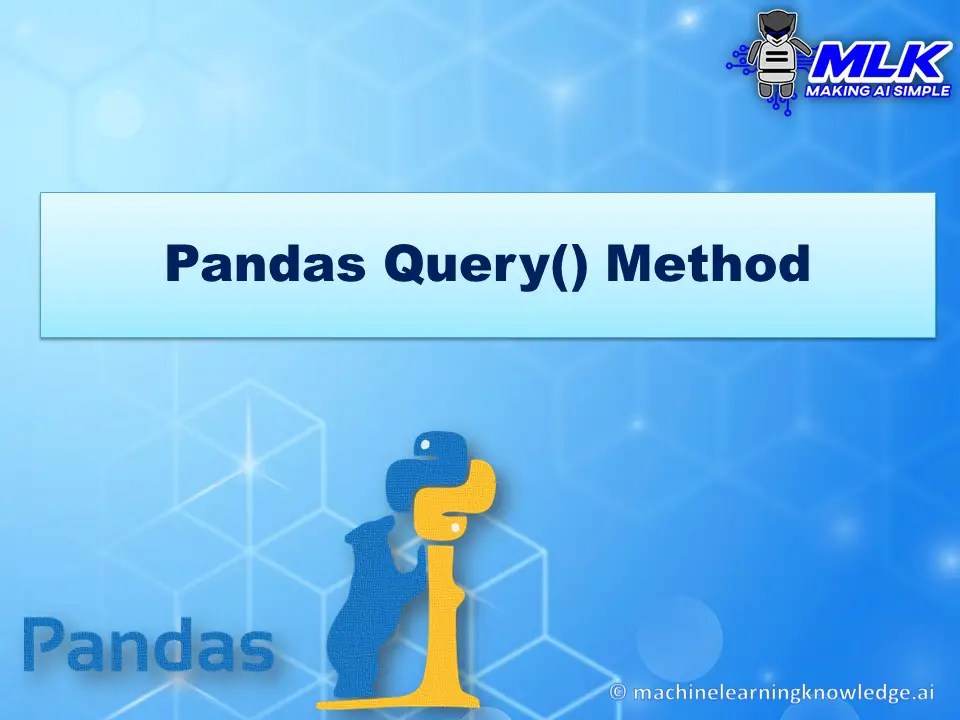 MLK
MAKING AI SIMPLE

Pandas Query() Method

Pandas

© machinelearningknowledge.ai